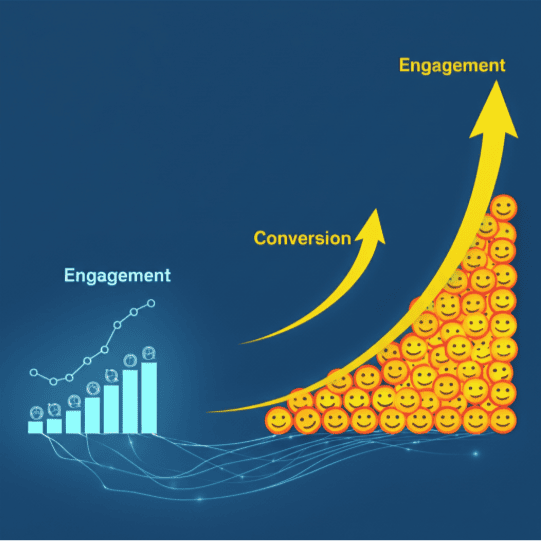 Engagement

Conversion

Engagement